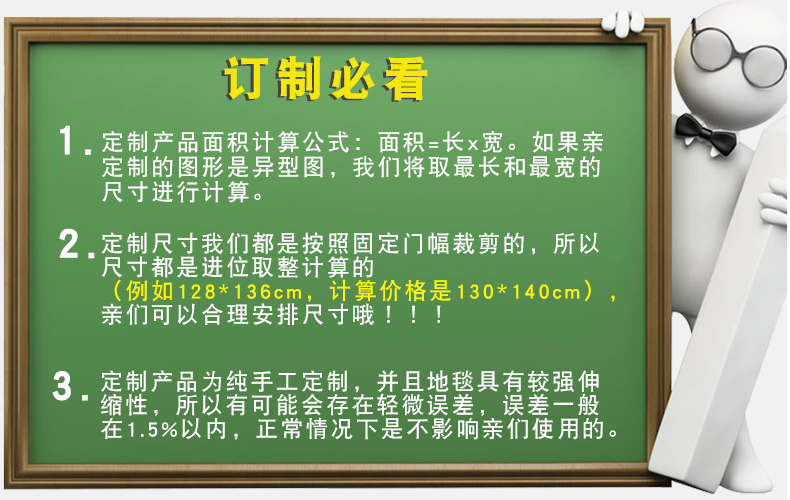 订制必看

1. 定制产品面积计算公式：面积=长x宽。如果亲定制的图形是异型图，我们将取最长和最宽的尺寸进行计算。

2. 定制尺寸我们都是按照固定门幅裁剪的，所以尺寸都是进位取整计算的（例如128*136cm，计算价格是130*140cm），亲们可以合理安排尺寸哦！！！

3. 定制产品为纯手工定制，并且地毯具有较强伸缩性，所以有可能会存在轻微误差，误差一般在1.5%以内，正常情况下是不影响亲们使用的。